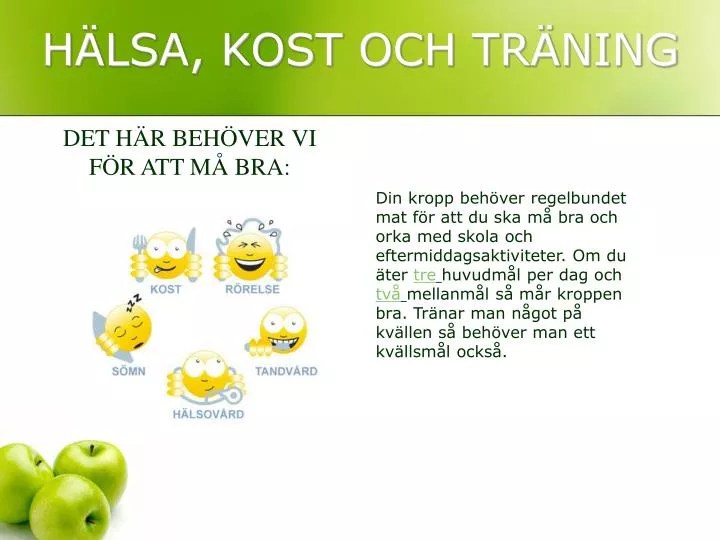 HÄLSA, KOST OCH TRÄNING

DET HÄR BEHÖVER VI FÖR ATT MÅ BRA:

KOST
RÖRELSE
SÖMN
TANDVÅRD
HÄLSOVÅRD

Din kropp behöver regelbundet mat för att du ska må bra och orka med skola och eftermiddagsaktiviteter. Om du äter tre huvudmål per dag och två mellanmål så mår kroppen bra. Tränar man något på kvällen så behöver man ett kvällsmål också.